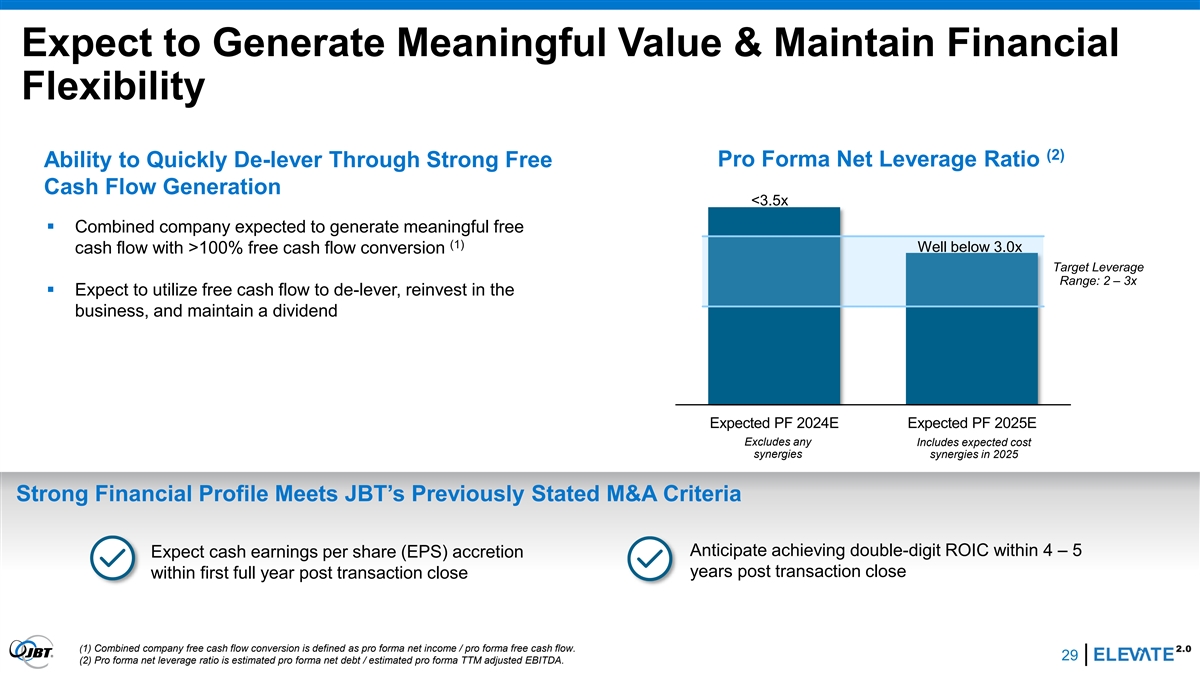 Expect to Generate Meaningful Value & Maintain Financial Flexibility

Ability to Quickly De-lever Through Strong Free Cash Flow Generation

▪ Combined company expected to generate meaningful free cash flow with >100% free cash flow conversion (1)

▪ Expect to utilize free cash flow to de-lever, reinvest in the business, and maintain a dividend

Pro Forma Net Leverage Ratio (2)

<3.5x

Well below 3.0x

Target Leverage Range: 2 – 3x

Expected PF 2024E
Excludes any synergies

Expected PF 2025E
Includes expected cost synergies in 2025

Strong Financial Profile Meets JBT's Previously Stated M&A Criteria

Expect cash earnings per share (EPS) accretion within first full year post transaction close

Anticipate achieving double-digit ROIC within 4 – 5 years post transaction close

JBT

(1) Combined company free cash flow conversion is defined as pro forma net income / pro forma free cash flow.
(2) Pro forma net leverage ratio is estimated pro forma net debt / estimated pro forma TTM adjusted EBITDA.

29

ELEVATE 2.0